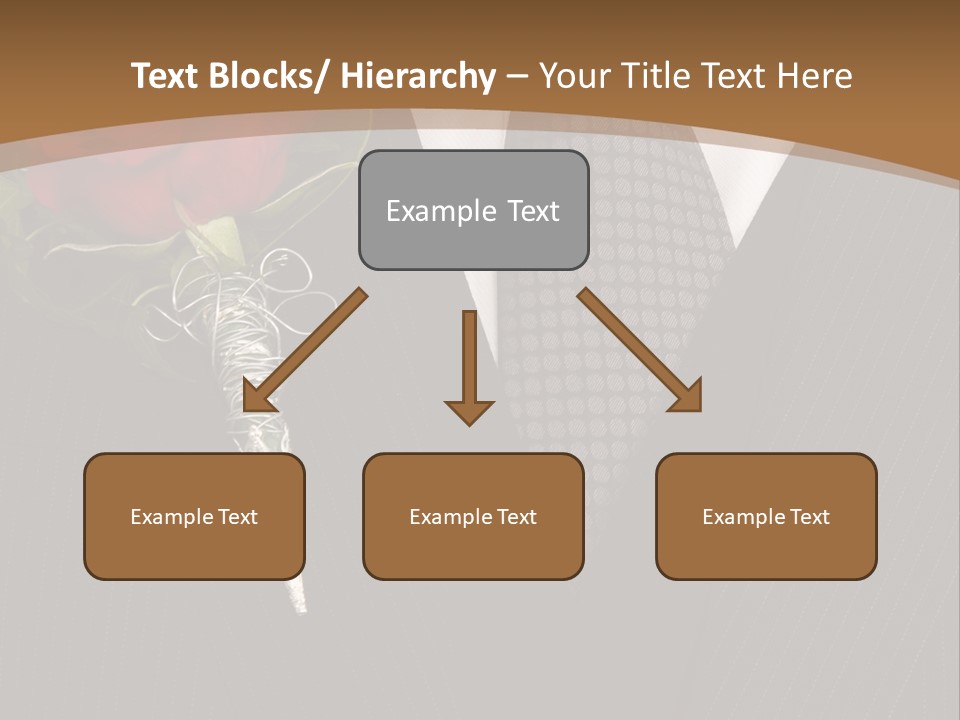 Text Blocks/ Hierarchy – Your Title Text Here

Example Text

Example Text

Example Text

Example Text